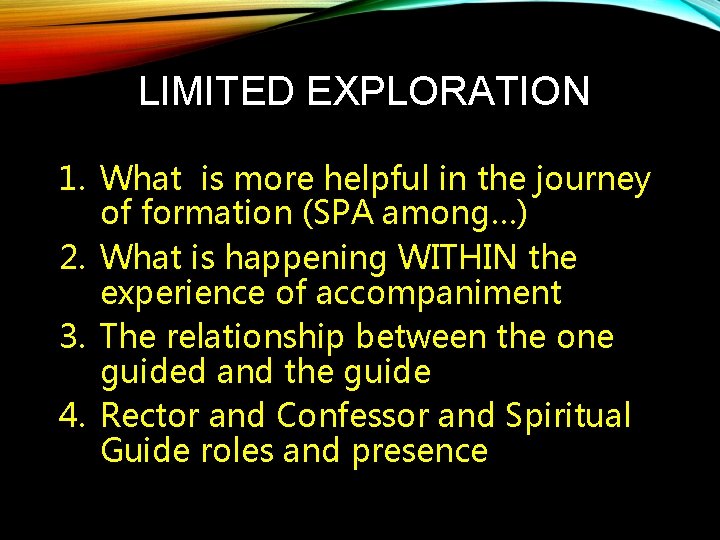 LIMITED EXPLORATION

1. What is more helpful in the journey of formation (SPA among…)
2. What is happening WITHIN the experience of accompaniment
3. The relationship between the one guided and the guide
4. Rector and Confessor and Spiritual Guide roles and presence